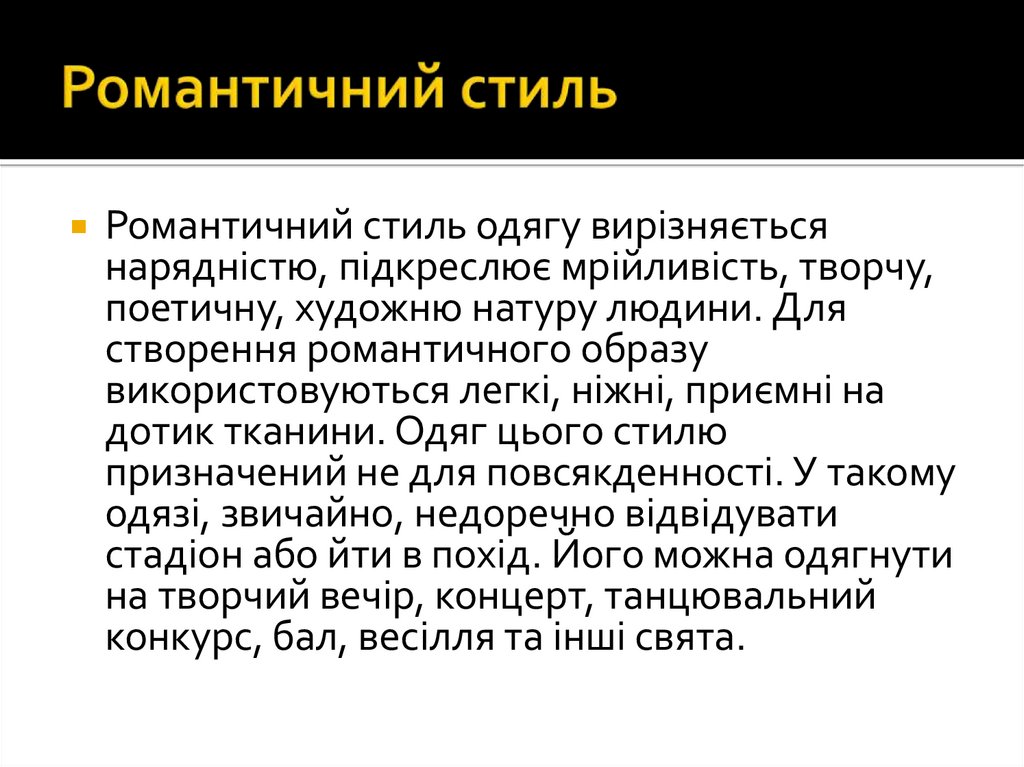 Романтичний стиль

Романтичний стиль одягу вирізняється нарядністю, підкреслює мрійливість, творчу, поетичну, художню натуру людини. Для створення романтичного образу використовуються легкі, ніжні, приємні на дотик тканини. Одяг цього стилю призначений не для повсякденності. У такому одязі, звичайно, недоречно відвідувати стадіон або йти в похід. Його можна одягнути на творчий вечір, концерт, танцювальний конкурс, бал, весілля та інші свята.